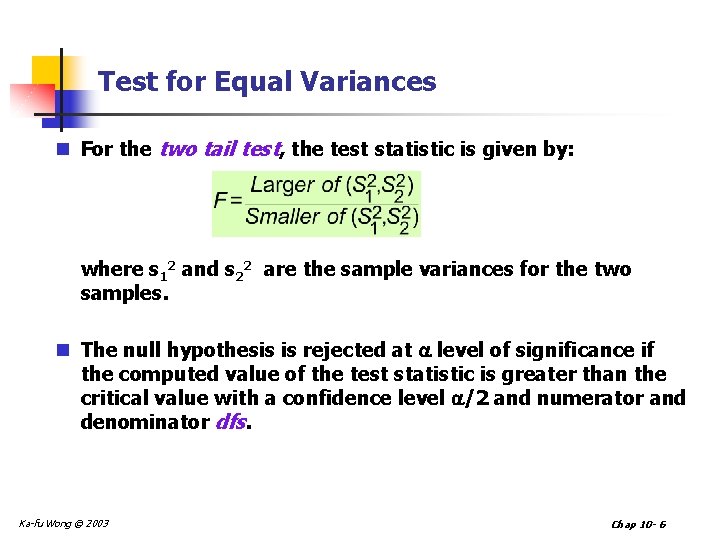 Test for Equal Variances

For the two tail test, the test statistic is given by:

$F = \frac{\text{Larger of } (S_1^2, S_2^2)}{\text{Smaller of } (S_1^2, S_2^2)}$

where $s_1^2$ and $s_2^2$ are the sample variances for the two samples.

The null hypothesis is rejected at $\alpha$ level of significance if the computed value of the test statistic is greater than the critical value with a confidence level $\alpha/2$ and numerator and denominator dfs.

Ka-fu Wong © 2003

Chap 10- 6